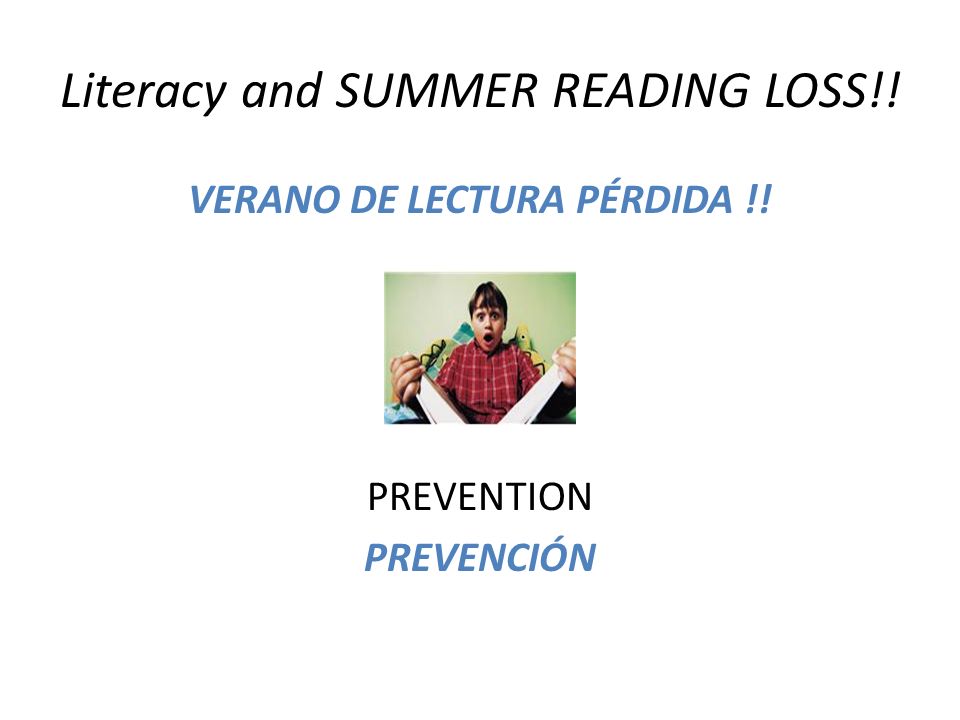 Literacy and SUMMER READING LOSS!!

VERANO DE LECTURA PÉRDIDA !!

PREVENTION

PREVENCIÓN